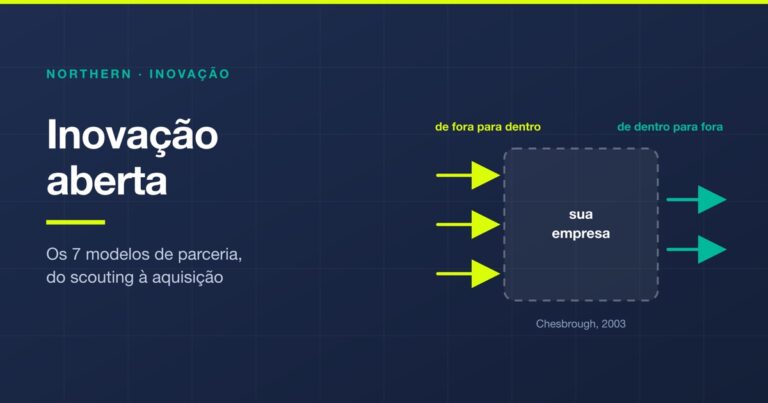 NORTHERN · INOVAÇÃO

Inovação aberta

Os 7 modelos de parceria, do scouting à aquisição

de fora para dentro

de dentro para fora

sua
empresa

Chesbrough, 2003